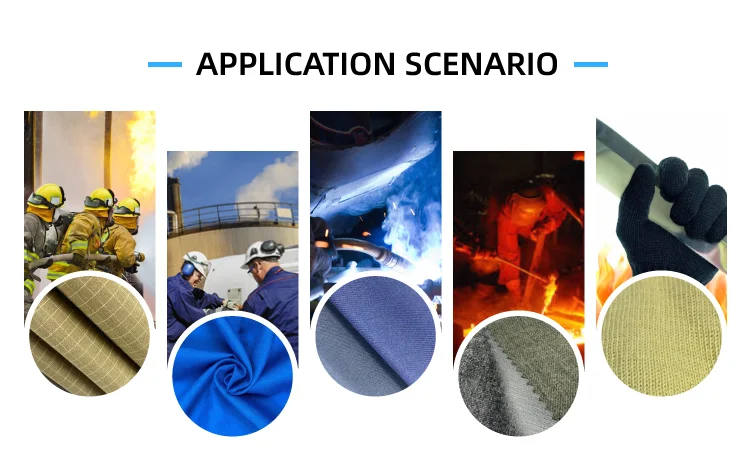 APPLICATION SCENARIO